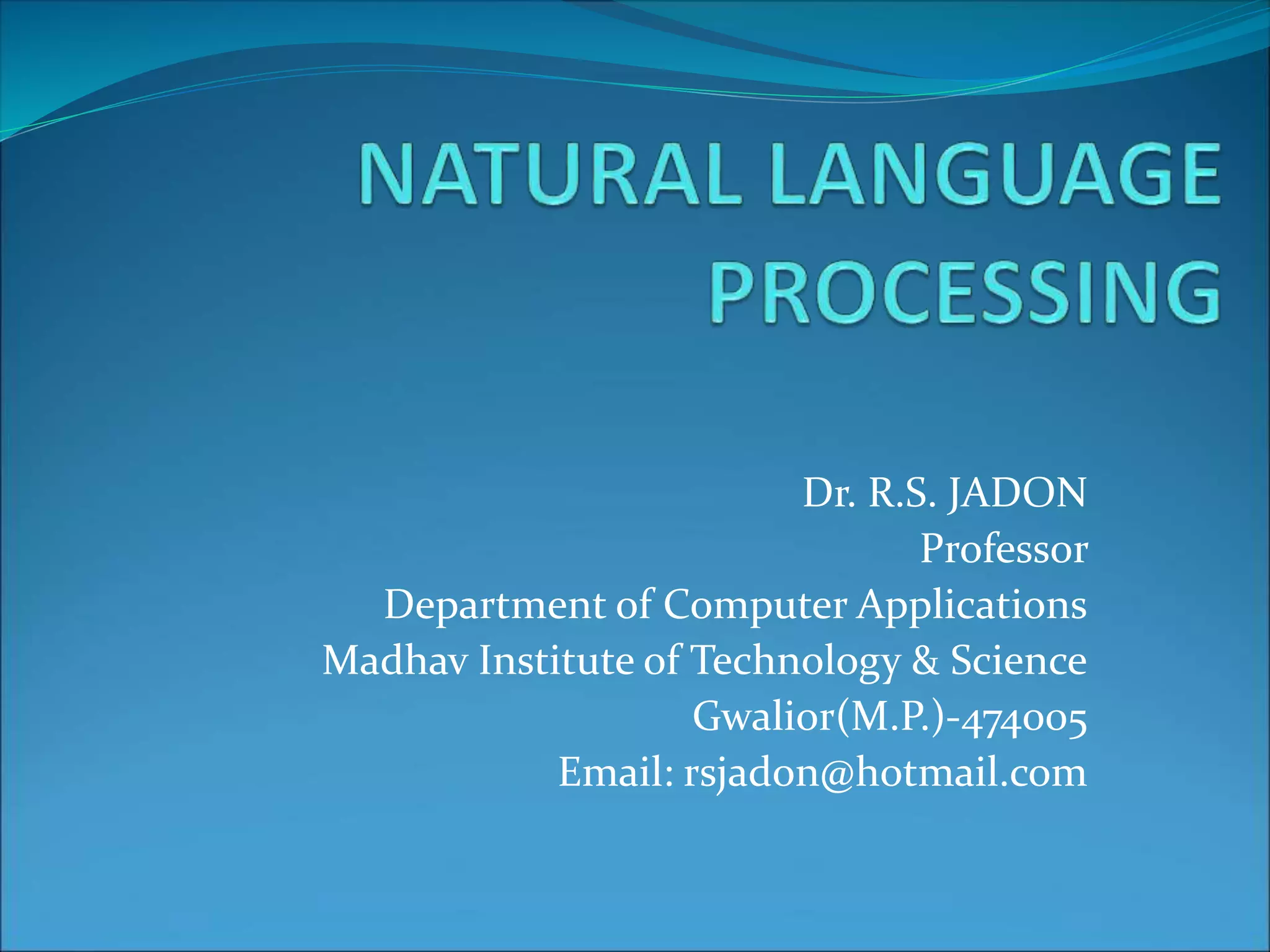 NATURAL LANGUAGE PROCESSING

Dr. R.S. JADON
Professor
Department of Computer Applications
Madhav Institute of Technology & Science
Gwalior(M.P.)-474005
Email: rsjadon@hotmail.com